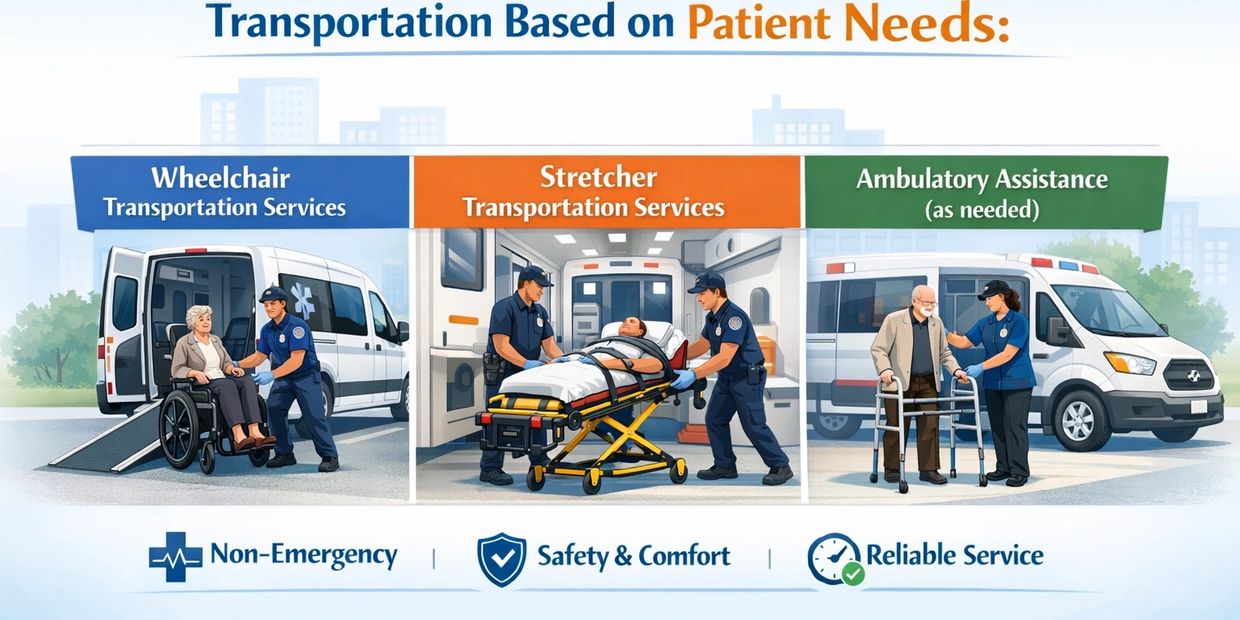 Transportation Based on Patient Needs:

Wheelchair Transportation Services

Stretcher Transportation Services

Ambulatory Assistance (as needed)

Non-Emergency | Safety & Comfort | Reliable Service